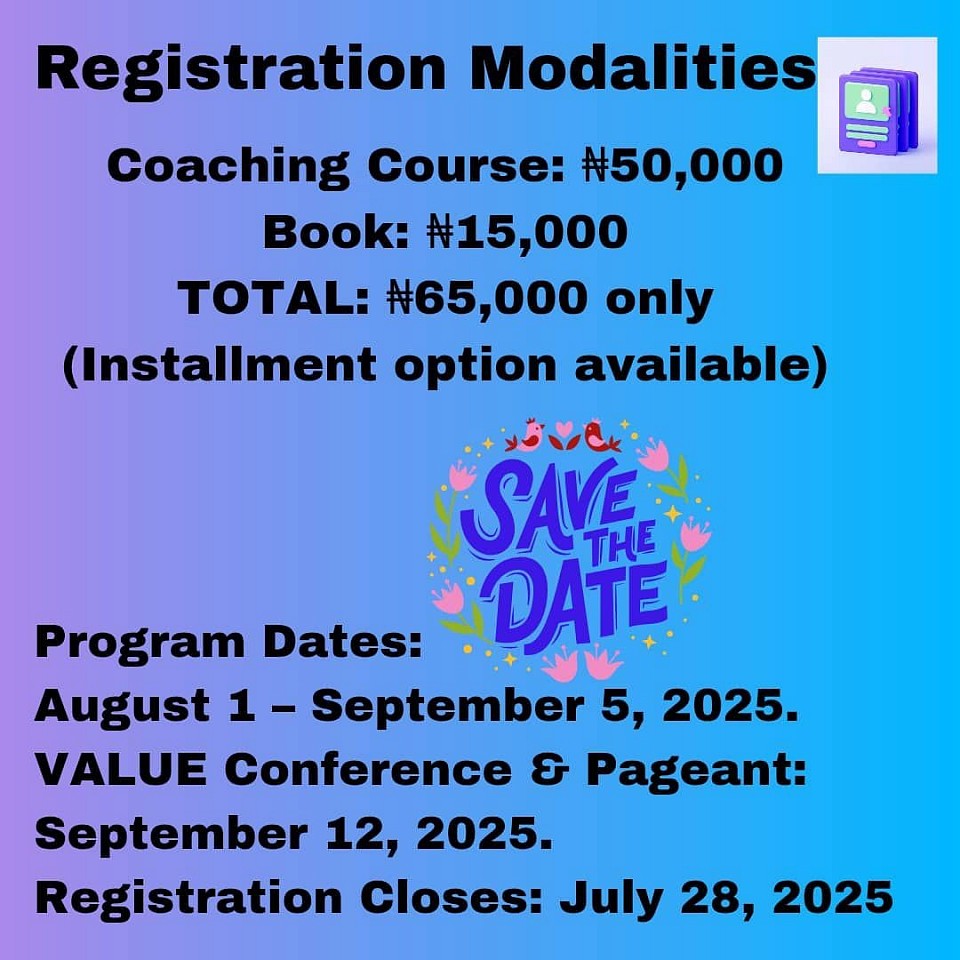 Registration Modalities

Coaching Course: ₦50,000
Book: ₦15,000
TOTAL: ₦65,000 only
(Installment option available)

SAVE THE DATE

Program Dates:
August 1 – September 5, 2025.
VALUE Conference & Pageant:
September 12, 2025.
Registration Closes: July 28, 2025